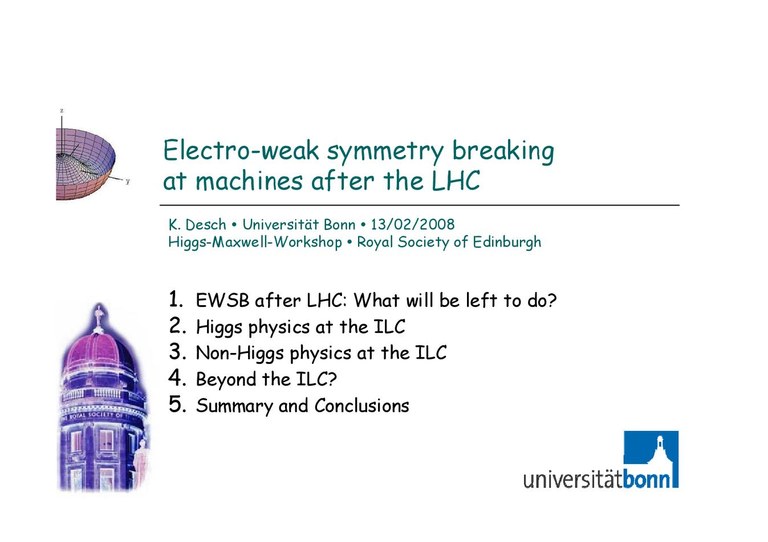 z

y

Electro-weak symmetry breaking at machines after the LHC

K. Desch • Universität Bonn • 13/02/2008
Higgs-Maxwell-Workshop • Royal Society of Edinburgh

1. EWSB after LHC: What will be left to do?
2. Higgs physics at the ILC
3. Non-Higgs physics at the ILC
4. Beyond the ILC?
5. Summary and Conclusions

ROYAL SOCIETY OF

universitätbonn